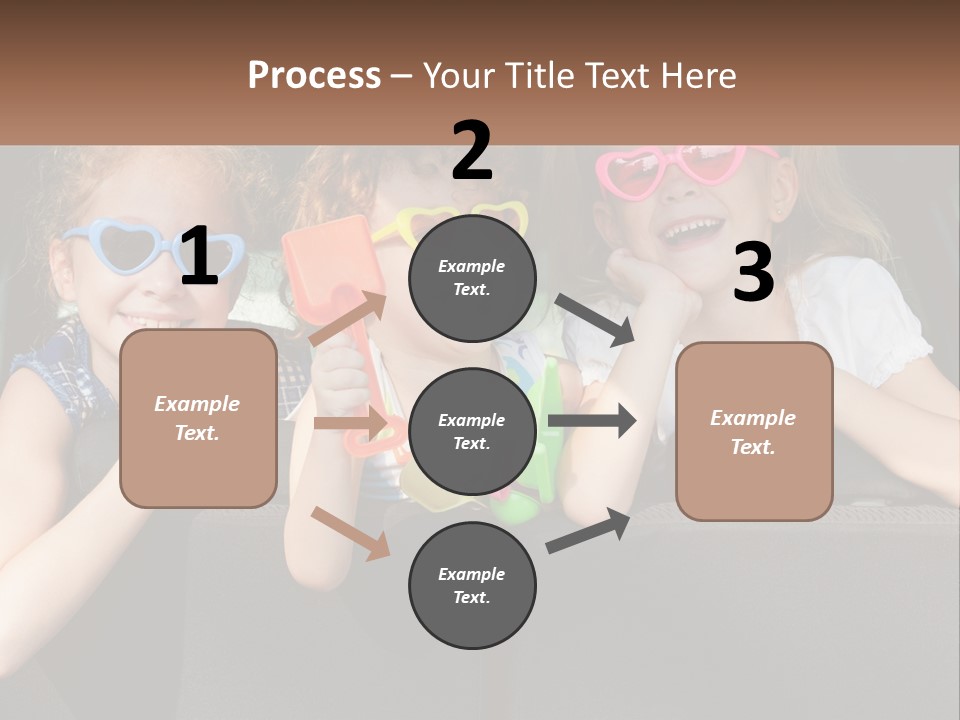 Process – Your Title Text Here

1

Example Text.

2

Example Text.

Example Text.

Example Text.

3

Example Text.